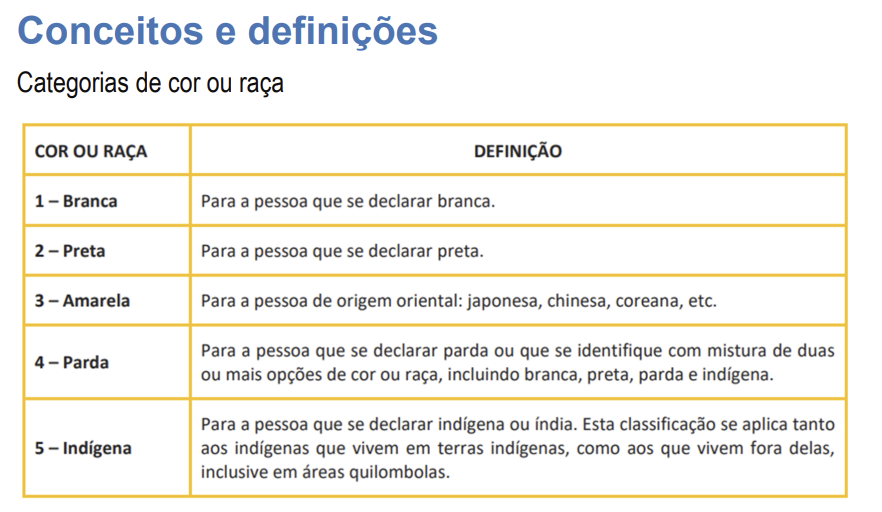 Conceitos e definições

Categorias de cor ou raça

| COR OU RAÇA | DEFINIÇÃO |
|---|---|
| 1 – Branca | Para a pessoa que se declarar branca. |
| 2 – Preta | Para a pessoa que se declarar preta. |
| 3 – Amarela | Para a pessoa de origem oriental: japonesa, chinesa, coreana, etc. |
| 4 – Parda | Para a pessoa que se declarar parda ou que se identifique com mistura de duas ou mais opções de cor ou raça, incluindo branca, preta, parda e indígena. |
| 5 – Indígena | Para a pessoa que se declarar indígena ou índia. Esta classificação se aplica tanto aos indígenas que vivem em terras indígenas, como aos que vivem fora delas, inclusive em áreas quilombolas. |